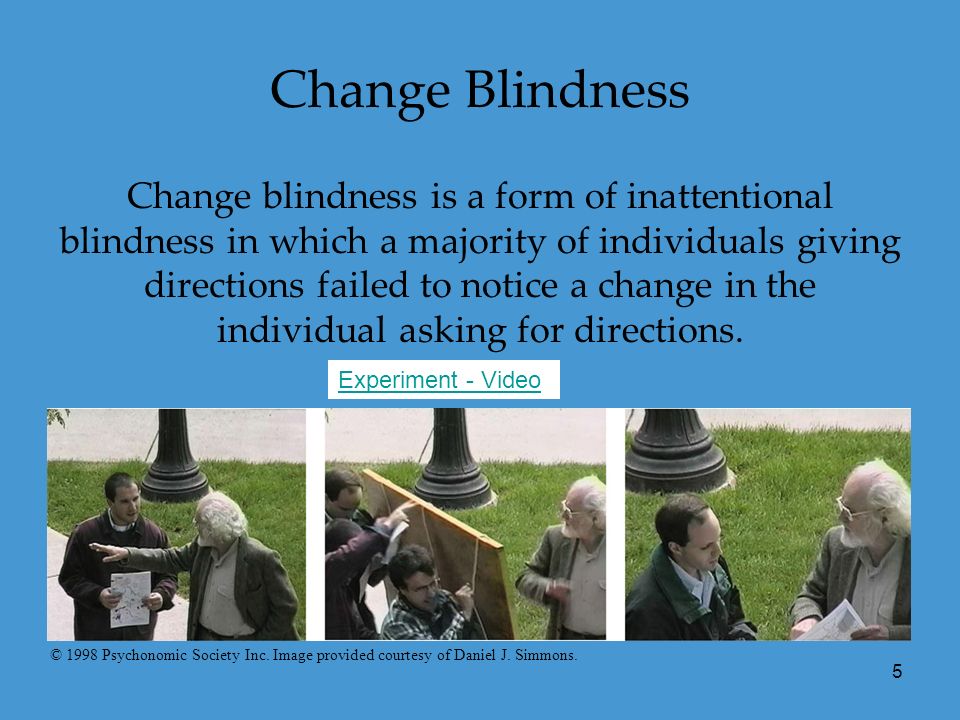 Change Blindness

Change blindness is a form of inattentional blindness in which a majority of individuals giving directions failed to notice a change in the individual asking for directions.

Experiment - Video

© 1998 Psychonomic Society Inc. Image provided courtesy of Daniel J. Simmons.

5